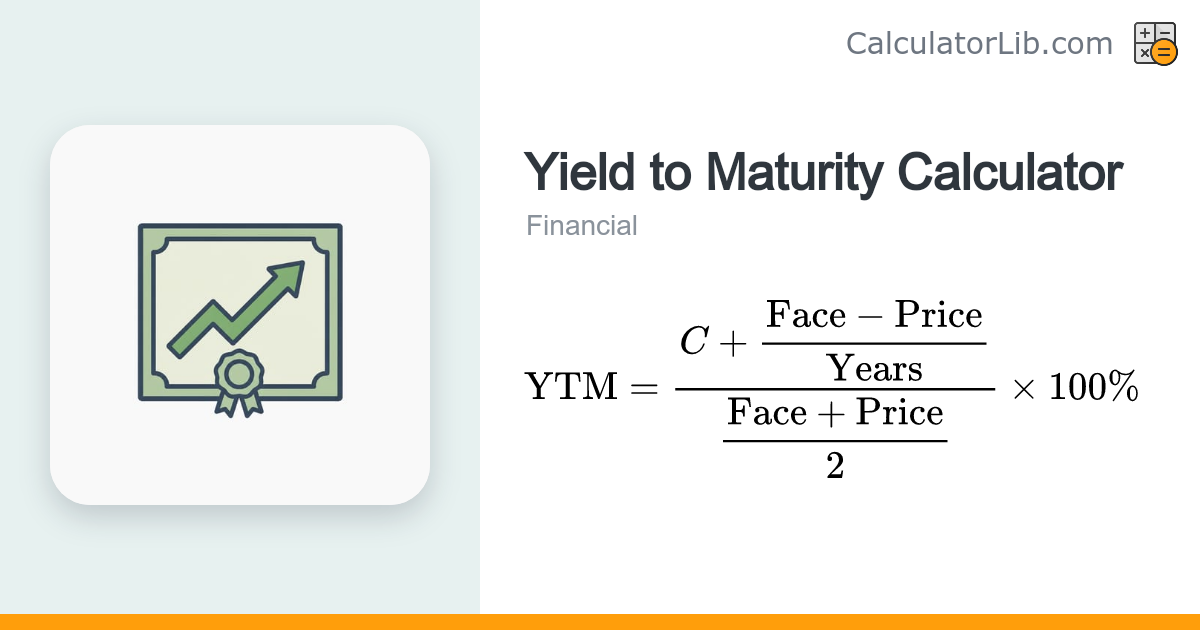 CalculatorLib.com

Yield to Maturity Calculator

Financial

$\text{YTM} = \frac{C + \frac{\text{Face} - \text{Price}}{\text{Years}}}{\frac{\text{Face} + \text{Price}}{2}} \times 100\%$